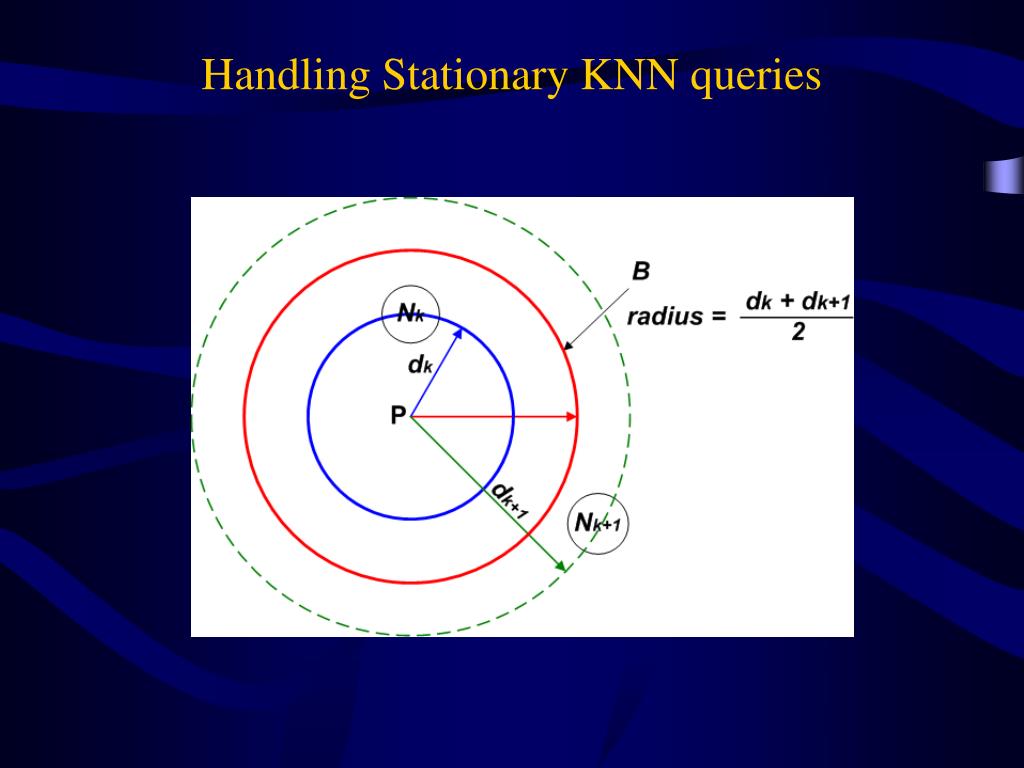 Handling Stationary KNN queries

B

radius = $\frac{d_k + d_{k+1}}{2}$

$N_k$

$d_k$

P

$d_{k+1}$

$N_{k+1}$